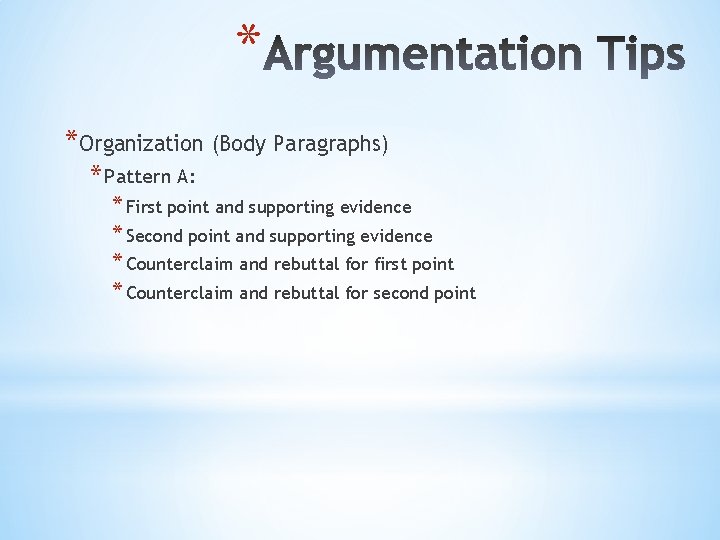 *Argumentation Tips

*Organization (Body Paragraphs)
*Pattern A:
*First point and supporting evidence
*Second point and supporting evidence
*Counterclaim and rebuttal for first point
*Counterclaim and rebuttal for second point